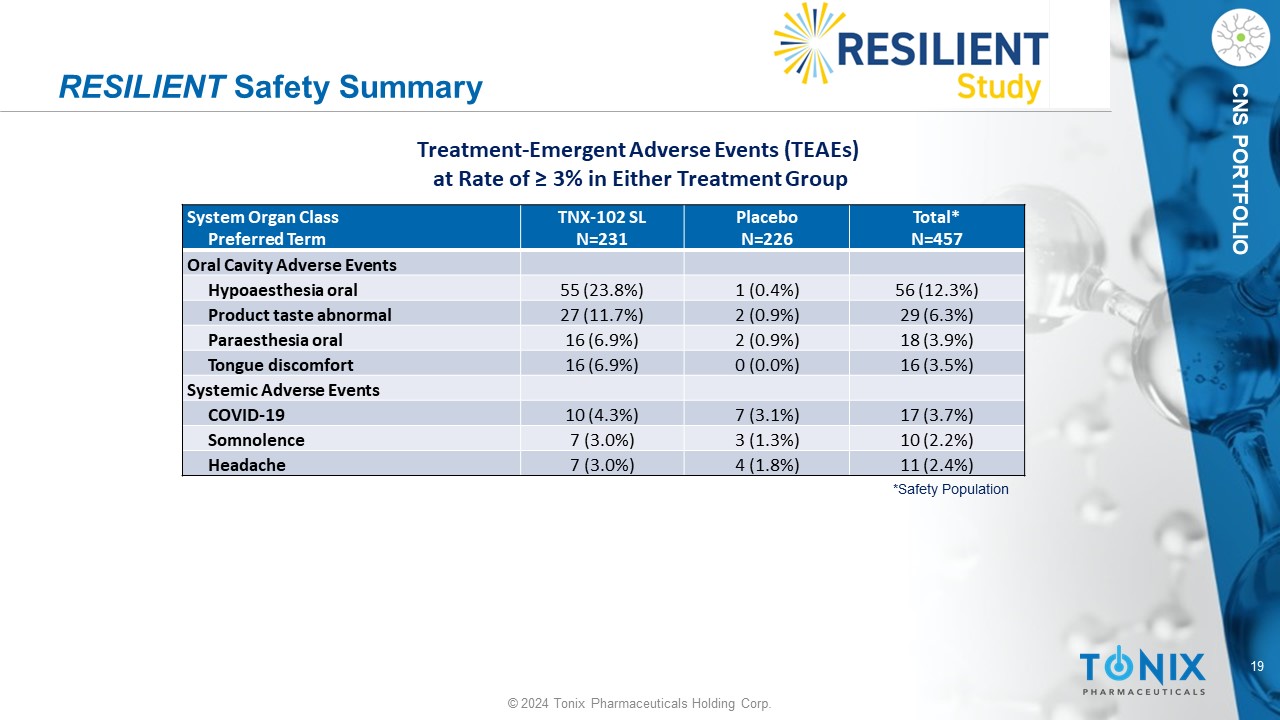 RESILIENT Safety Summary

RESILIENT Study

CNS PORTFOLIO

Treatment-Emergent Adverse Events (TEAEs) at Rate of ≥ 3% in Either Treatment Group

| System Organ Class Preferred Term | TNX-102 SL N=231 | Placebo N=226 | Total* N=457 |
|---|---|---|---|
| Oral Cavity Adverse Events | | | |
| Hypoaesthesia oral | 55 (23.8%) | 1 (0.4%) | 56 (12.3%) |
| Product taste abnormal | 27 (11.7%) | 2 (0.9%) | 29 (6.3%) |
| Paraesthesia oral | 16 (6.9%) | 2 (0.9%) | 18 (3.9%) |
| Tongue discomfort | 16 (6.9%) | 0 (0.0%) | 16 (3.5%) |
| Systemic Adverse Events | | | |
| COVID-19 | 10 (4.3%) | 7 (3.1%) | 17 (3.7%) |
| Somnolence | 7 (3.0%) | 3 (1.3%) | 10 (2.2%) |
| Headache | 7 (3.0%) | 4 (1.8%) | 11 (2.4%) |

*Safety Population

TONIX PHARMACEUTICALS

19

© 2024 Tonix Pharmaceuticals Holding Corp.